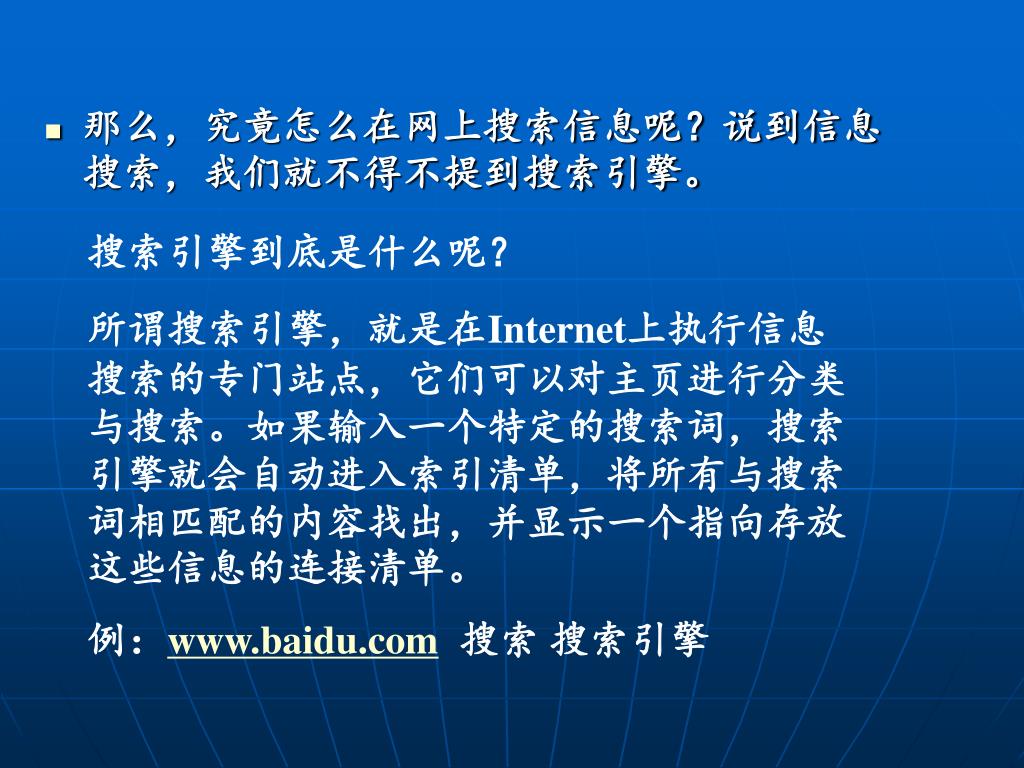 那么，究竟怎么在网上搜索信息呢？说到信息搜索，我们就不得不提到搜索引擎。

搜索引擎到底是什么呢？

所谓搜索引擎，就是在Internet上执行信息搜索的专门站点，它们可以对主页进行分类与搜索。如果输入一个特定的搜索词，搜索引擎就会自动进入索引清单，将所有与搜索词相匹配的内容找出，并显示一个指向存放这些信息的连接清单。

例：www.baidu.com 搜索 搜索引擎